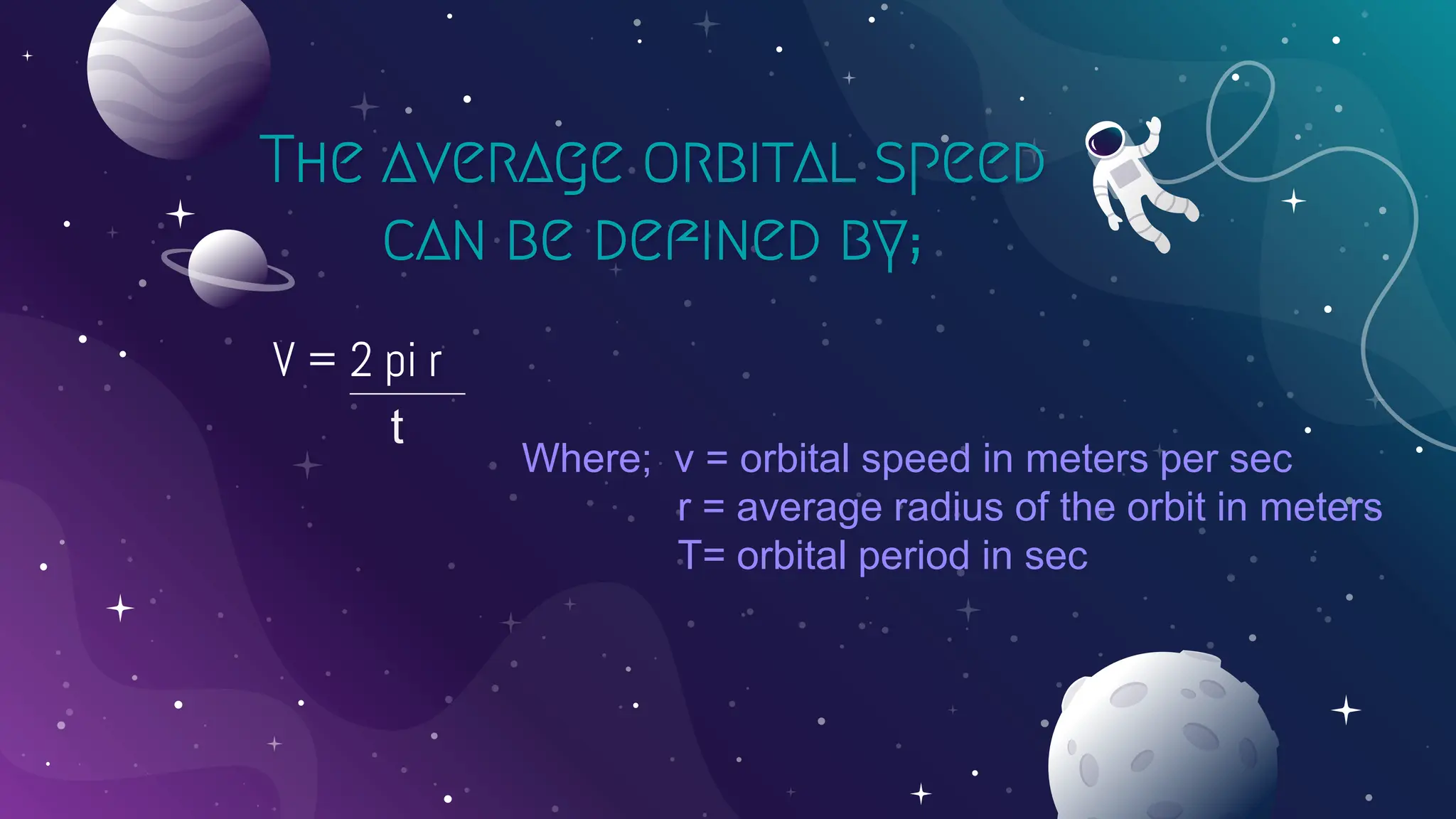 The average orbital speed can be defined by;

$V = \frac{2 \text{ pi } r}{t}$

Where; v = orbital speed in meters per sec
r = average radius of the orbit in meters
T= orbital period in sec